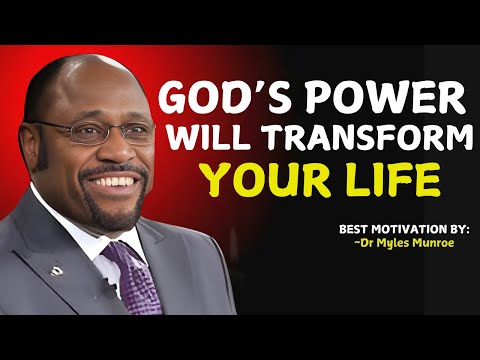 GOD'S POWER WILL TRANSFORM YOUR LIFE

BEST MOTIVATION BY:
~Dr Myles Munroe